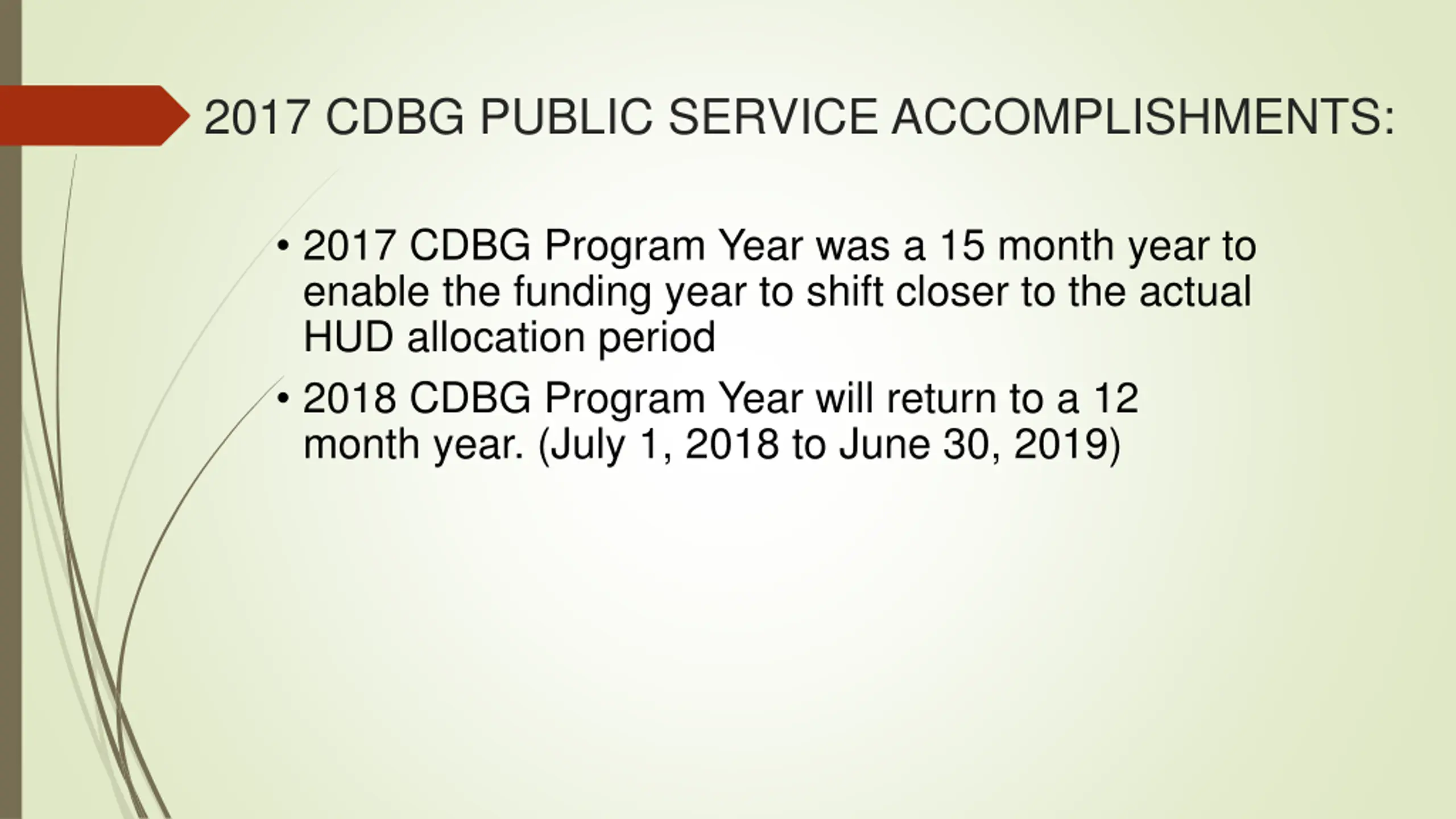 2017 CDBG PUBLIC SERVICE ACCOMPLISHMENTS:

• 2017 CDBG Program Year was a 15 month year to enable the funding year to shift closer to the actual HUD allocation period

• 2018 CDBG Program Year will return to a 12 month year. (July 1, 2018 to June 30, 2019)